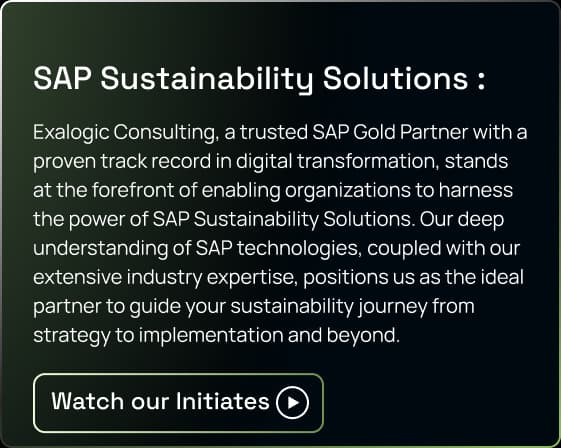 SAP Sustainability Solutions :

Exalogic Consulting, a trusted SAP Gold Partner with a proven track record in digital transformation, stands at the forefront of enabling organizations to harness the power of SAP Sustainability Solutions. Our deep understanding of SAP technologies, coupled with our extensive industry expertise, positions us as the ideal partner to guide your sustainability journey from strategy to implementation and beyond.

Watch our Initiates